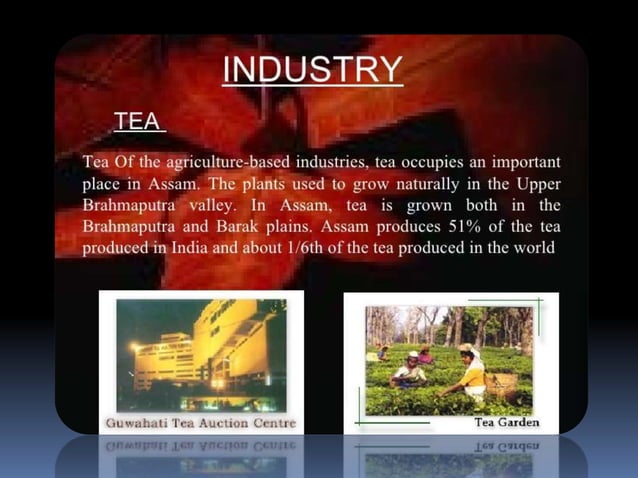 INDUSTRY

TEA

Tea Of the agriculture-based industries, tea occupies an important place in Assam. The plants used to grow naturally in the Upper Brahmaputra valley. In Assam, tea is grown both in the Brahmaputra and Barak plains. Assam produces 51% of the tea produced in India and about 1/6th of the tea produced in the world

Guwahati Tea Auction Centre

Tea Garden